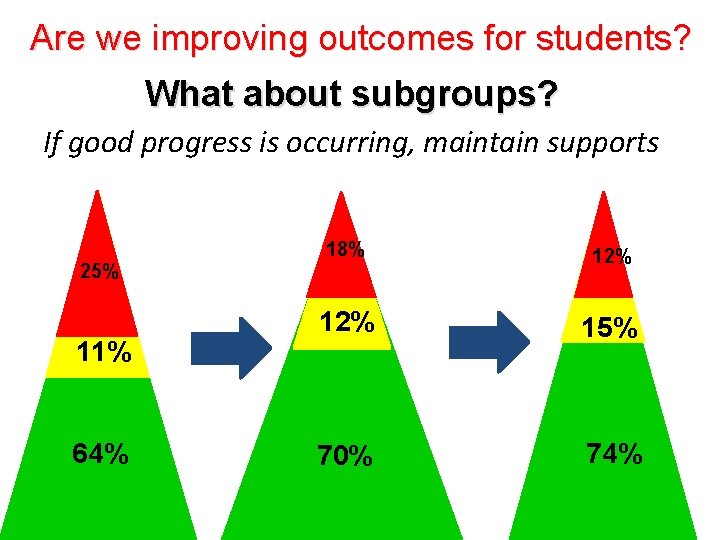 Are we improving outcomes for students?

What about subgroups?

If good progress is occurring, maintain supports

25%
11%
64%

18%
12%
70%

12%
15%
74%